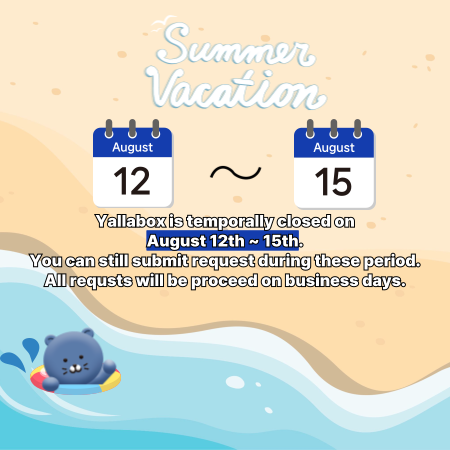 Summer Vacation

August
12

~

August
15

Yallabox is temporally closed on
August 12th ~ 15th.
You can still submit request during these period.
All requsts will be proceed on business days.